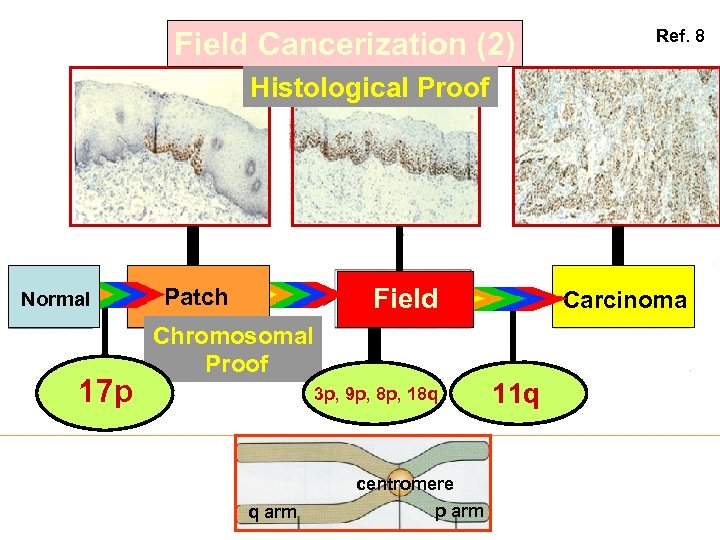 Field Cancerization (2)

Ref. 8

Histological Proof

Normal

Patch

Field

Carcinoma

Chromosomal Proof

17p

3p, 9p, 8p, 18q

11q

centromere

q arm

p arm